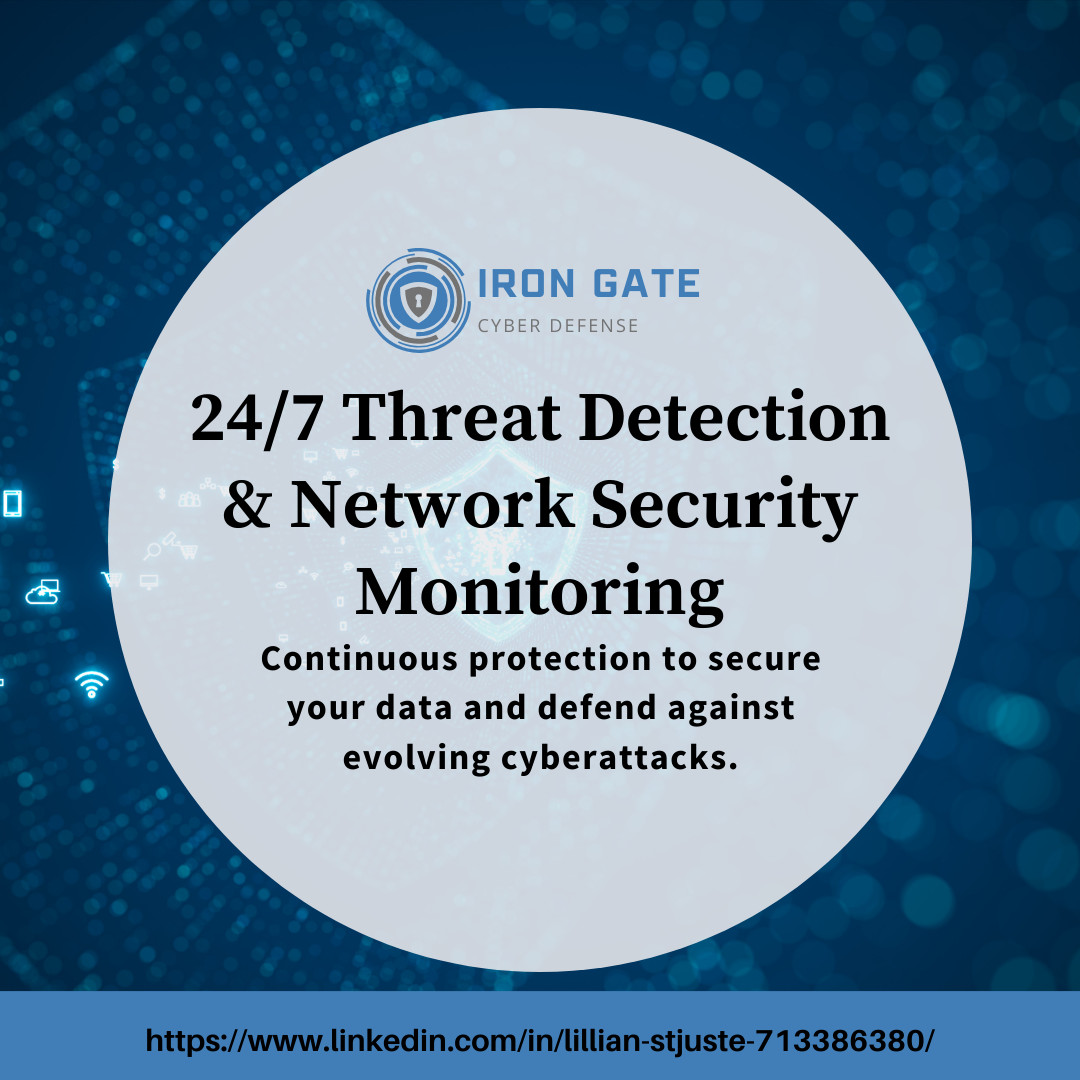 IRON GATE
CYBER DEFENSE

24/7 Threat Detection & Network Security Monitoring

Continuous protection to secure your data and defend against evolving cyberattacks.

https://www.linkedin.com/in/lillian-stjuste-713386380/